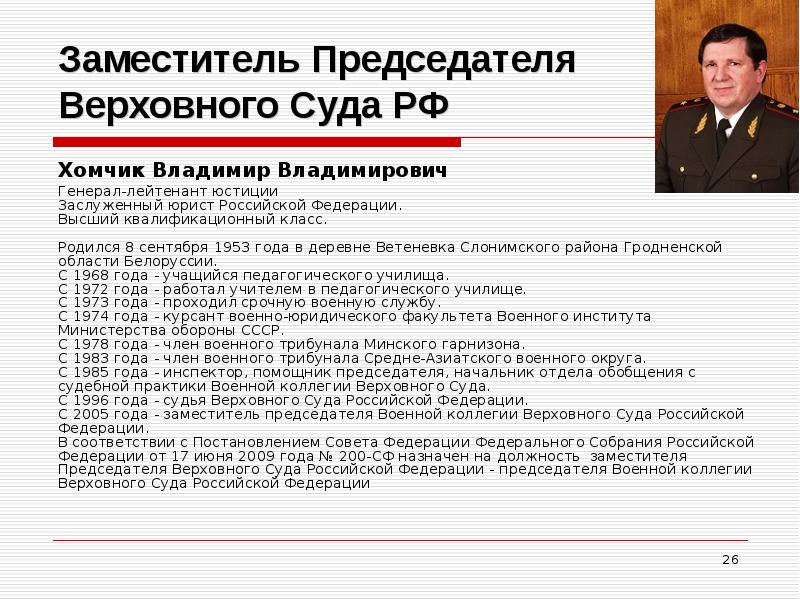 Заместитель Председателя Верховного Суда РФ

Хомчик Владимир Владимирович

Генерал-лейтенант юстиции
Заслуженный юрист Российской Федерации.
Высший квалификационный класс.

Родился 8 сентября 1953 года в деревне Ветеневка Слонимского района Гродненской области Белоруссии.
С 1968 года - учащийся педагогического училища.
С 1972 года - работал учителем в педагогическом училище.
С 1973 года - проходил срочную военную службу.
С 1974 года - курсант военно-юридического факультета Военного института Министерства обороны СССР.
С 1978 года - член военного трибунала Минского гарнизона.
С 1983 года - член военного трибунала Средне-Азиатского военного округа.
С 1985 года - инспектор, помощник председателя, начальник отдела обобщения с судебной практики Военной коллегии Верховного Суда.
С 1996 года - судья Верховного Суда Российской Федерации.
С 2005 года - заместитель председателя Военной коллегии Верховного Суда Российской Федерации.
В соответствии с Постановлением Совета Федерации Федерального Собрания Российской Федерации от 17 июня 2009 года № 200-СФ назначен на должность заместителя Председателя Верховного Суда Российской Федерации - председателя Военной коллегии Верховного Суда Российской Федерации

26